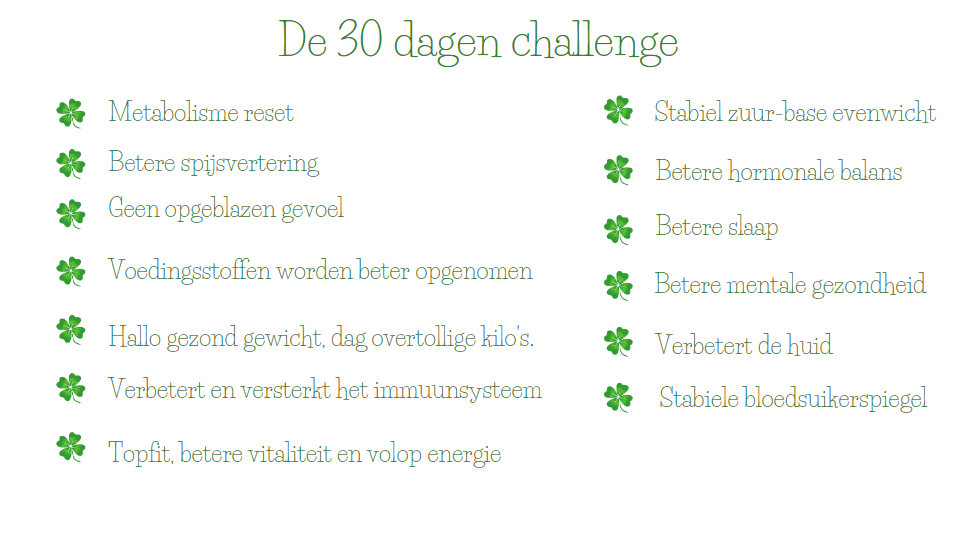 De 30 dagen challenge

Metabolisme reset

Betere spijsvertering

Geen opgeblazen gevoel

Voedingsstoffen worden beter opgenomen

Hallo gezond gewicht, dag overtollige kilo's.

Verbetert en versterkt het immuunsysteem

Topfit, betere vitaliteit en volop energie

Stabiel zuur-base evenwicht

Betere hormonale balans

Betere slaap

Betere mentale gezondheid

Verbetert de huid

Stabiele bloedsuikerspiegel